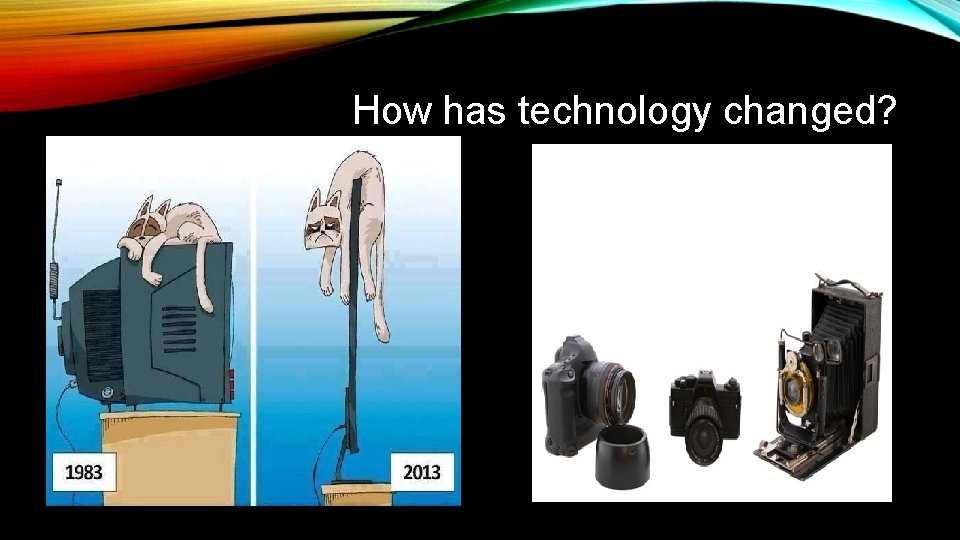 How has technology changed?

1983

2013